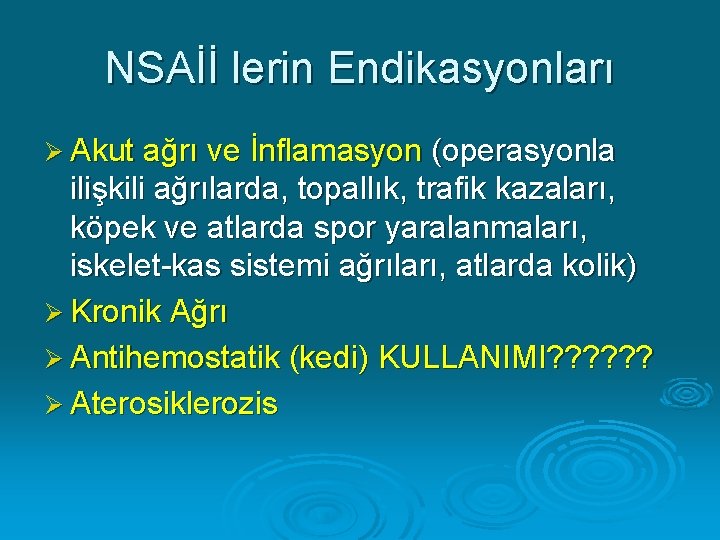 NSAİİ lerin Endikasyonları

➢ Akut ağrı ve İnflamasyon (operasyonla ilişkili ağrılarda, topallık, trafik kazaları, köpek ve atlarda spor yaralanmaları, iskelet-kas sistemi ağrıları, atlarda kolik)

➢ Kronik Ağrı

➢ Antihemostatik (kedi) KULLANIMI??????

➢ Aterosiklerozis